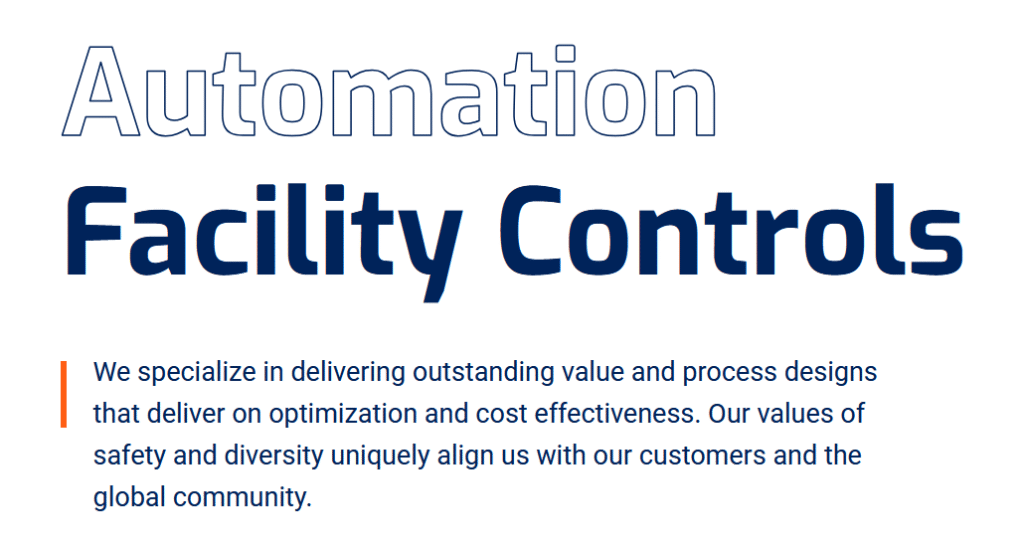 Automation
Facility Controls

We specialize in delivering outstanding value and process designs that deliver on optimization and cost effectiveness. Our values of safety and diversity uniquely align us with our customers and the global community.